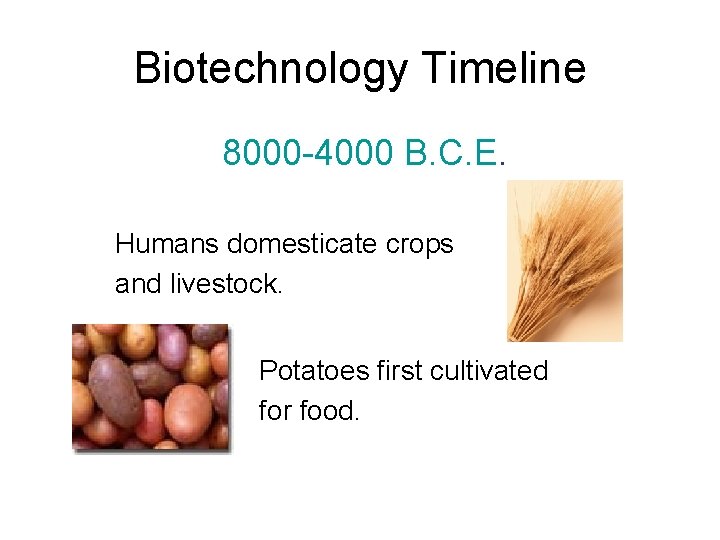 Biotechnology Timeline

8000-4000 B.C.E.

Humans domesticate crops and livestock.

Potatoes first cultivated for food.